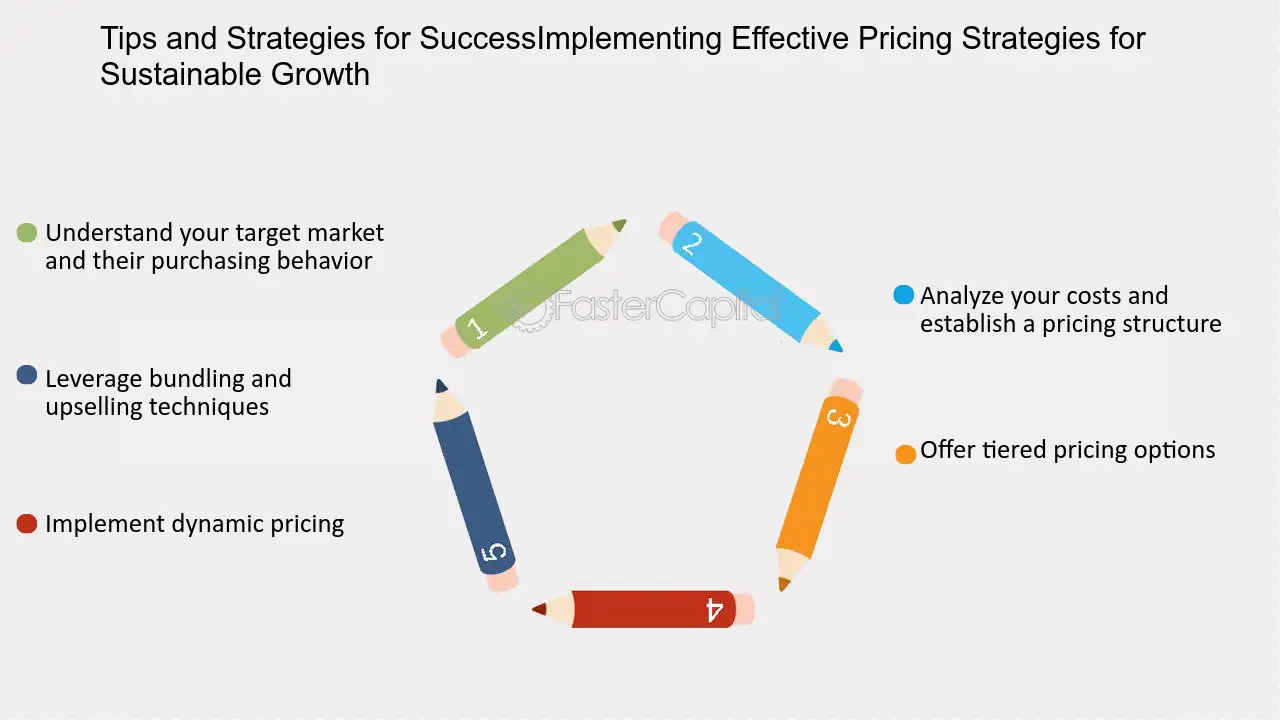 Tips and Strategies for SuccessImplementing Effective Pricing Strategies for Sustainable Growth

• Understand your target market and their purchasing behavior

• Leverage bundling and upselling techniques

• Implement dynamic pricing

1

2

3

4

5

• Analyze your costs and establish a pricing structure

• Offer tiered pricing options

FasterCapital